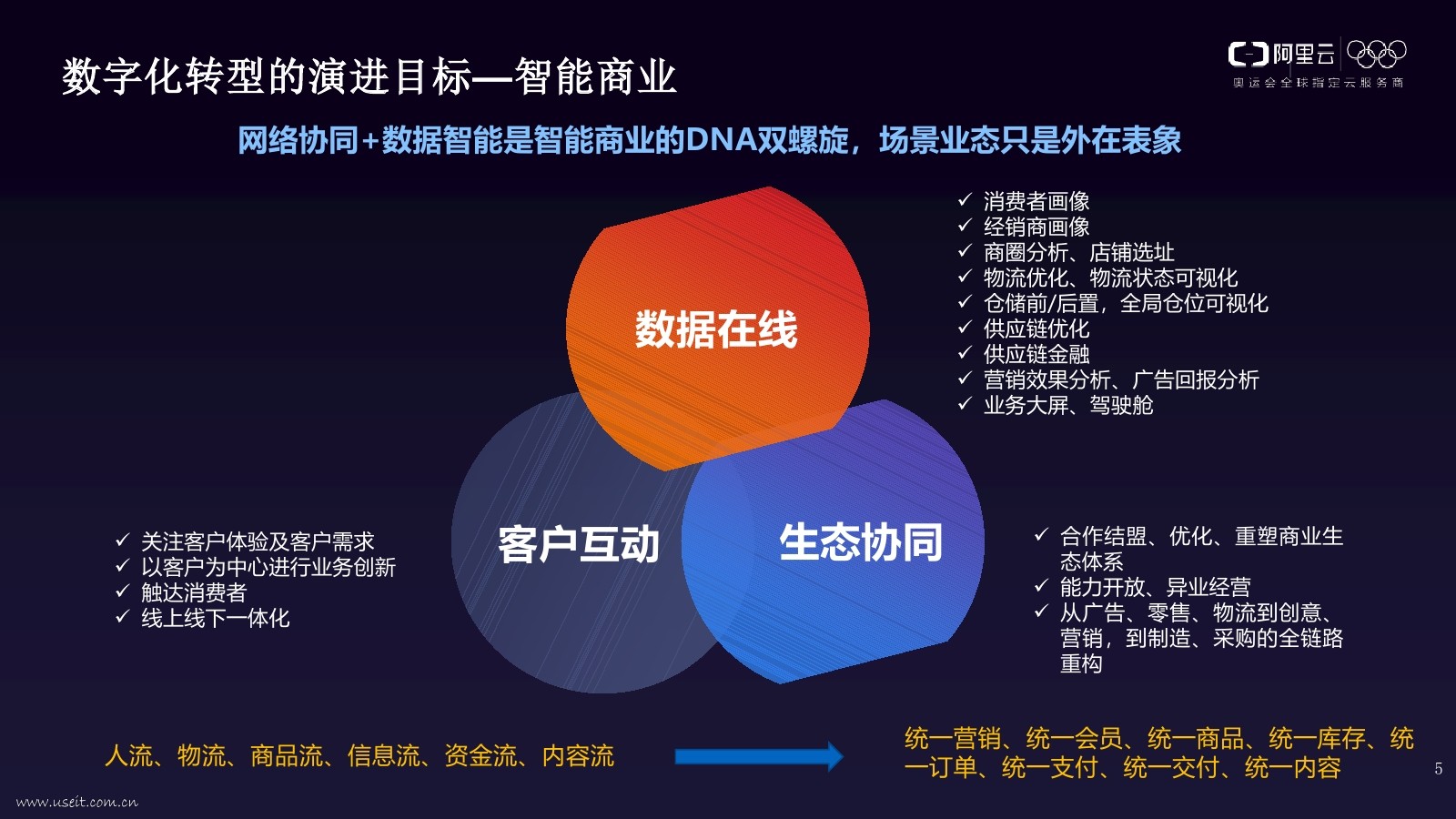 数字化转型的演进目标—智能商业

阿里云
奥运会全球指定云服务商

网络协同+数据智能是智能商业的DNA双螺旋，场景业态只是外在表象

✓ 消费者画像
✓ 经销商画像
✓ 商圈分析、店铺选址
✓ 物流优化、物流状态可视化
✓ 仓储前/后置，全局仓位可视化
✓ 供应链优化
✓ 供应链金融
✓ 营销效果分析、广告回报分析
✓ 业务大屏、驾驶舱

数据在线

客户互动

生态协同

✓ 关注客户体验及客户需求
✓ 以客户为中心进行业务创新
✓ 触达消费者
✓ 线上线下一体化

✓ 合作结盟、优化、重塑商业生态体系
✓ 能力开放、异业经营
✓ 从广告、零售、物流到创意、营销，到制造、采购的全链路重构

人流、物流、商品流、信息流、资金流、内容流

统一营销、统一会员、统一商品、统一库存、统一订单、统一支付、统一交付、统一内容

5

www.useit.com.cn